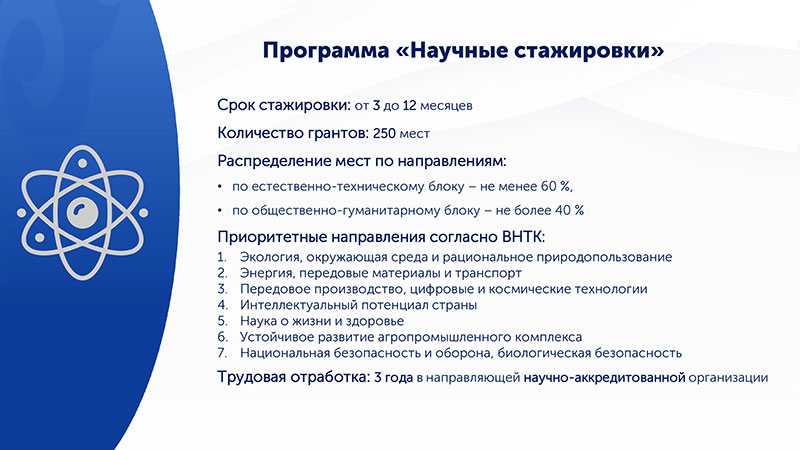 Программа «Научные стажировки»

Срок стажировки: от 3 до 12 месяцев

Количество грантов: 250 мест

Распределение мест по направлениям:

• по естественно-техническому блоку – не менее 60 %,

• по общественно-гуманитарному блоку – не более 40 %

Приоритетные направления согласно ВНТК:

1. Экология, окружающая среда и рациональное природопользование
2. Энергия, передовые материалы и транспорт
3. Передовое производство, цифровые и космические технологии
4. Интеллектуальный потенциал страны
5. Наука о жизни и здоровье
6. Устойчивое развитие агропромышленного комплекса
7. Национальная безопасность и оборона, биологическая безопасность

Трудовая отработка: 3 года в направляющей научно-аккредитованной организации